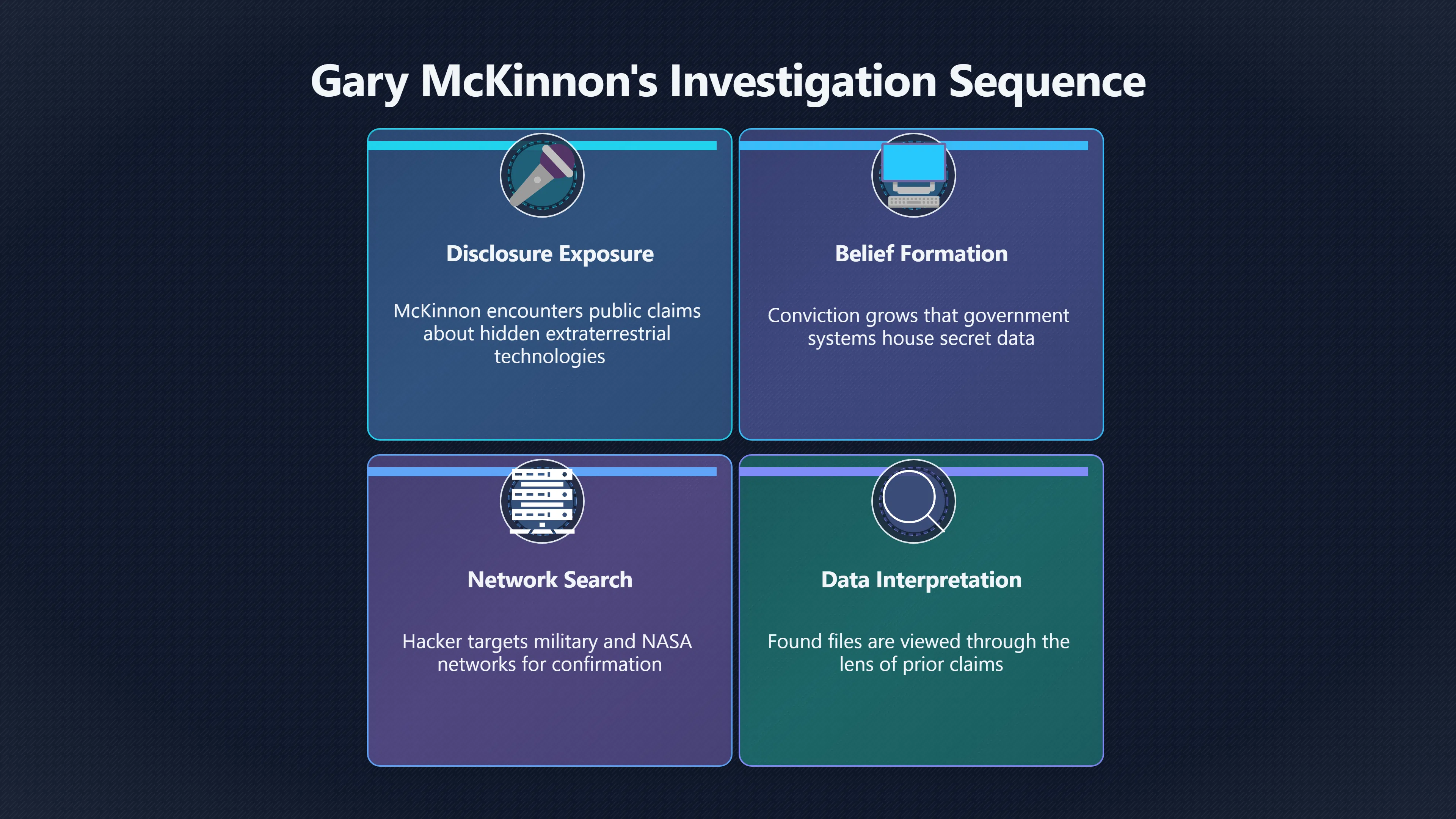 Gary McKinnon's Investigation Sequence

Disclosure Exposure

McKinnon encounters public claims about hidden extraterrestrial technologies

Belief Formation

Conviction grows that government systems house secret data

Network Search

Hacker targets military and NASA networks for confirmation

Data Interpretation

Found files are viewed through the lens of prior claims